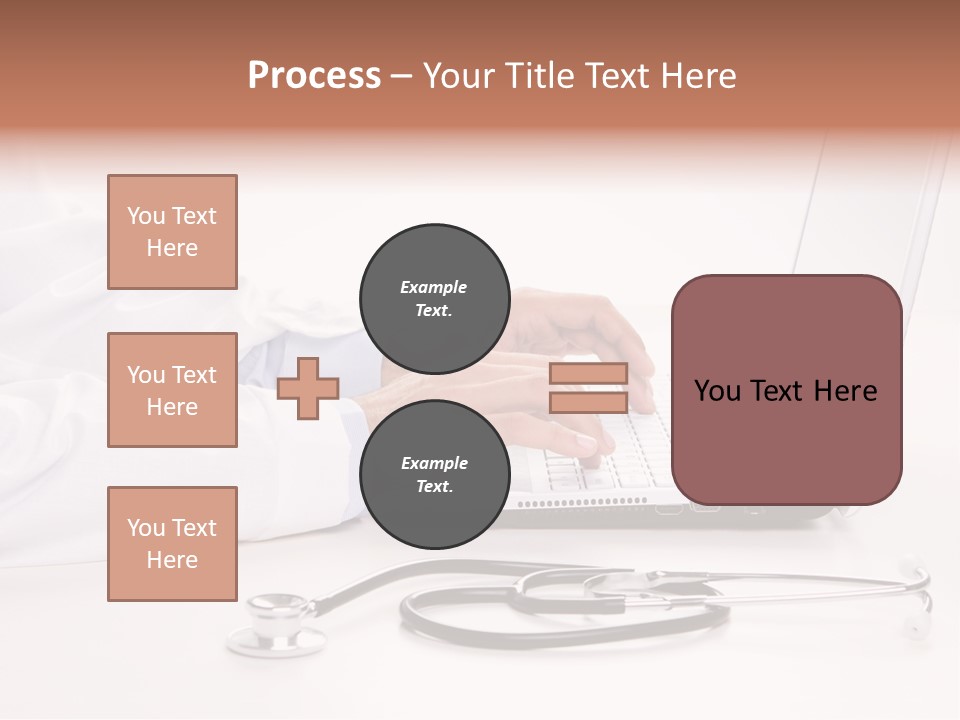 Process – Your Title Text Here

You Text Here

You Text Here

You Text Here

Example Text.

Example Text.

You Text Here